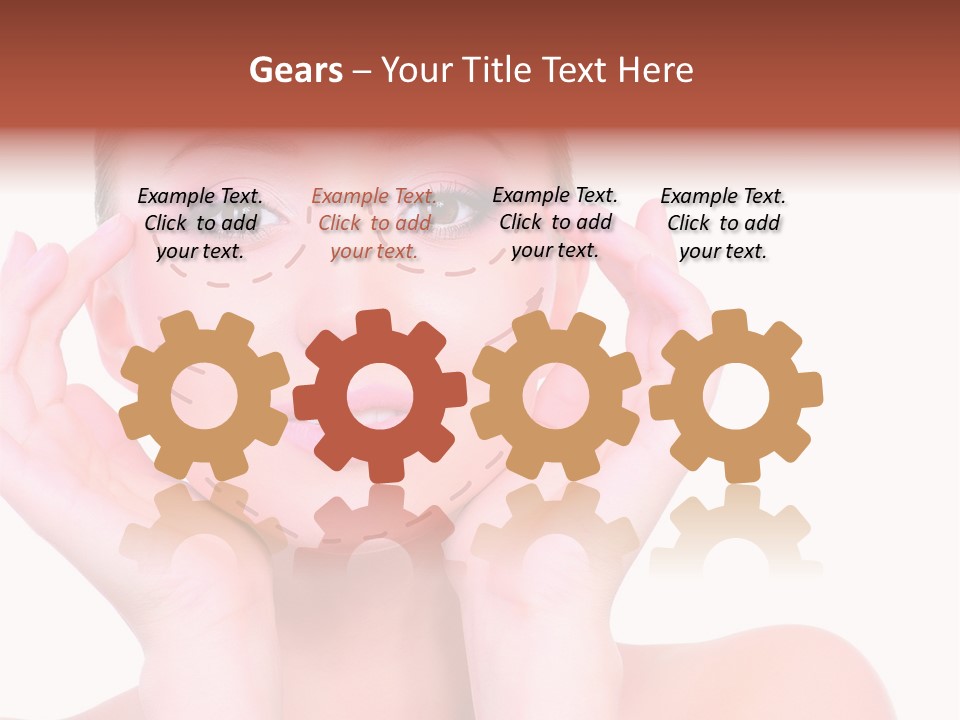 Gears – Your Title Text Here

Example Text. Click to add your text.

Example Text. Click to add your text.

Example Text. Click to add your text.

Example Text. Click to add your text.